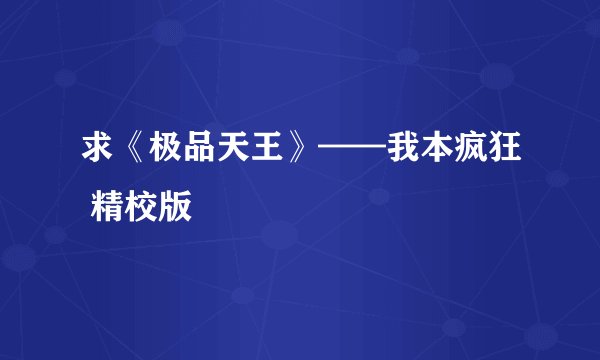 求《极品天王》——我本疯狂 精校版